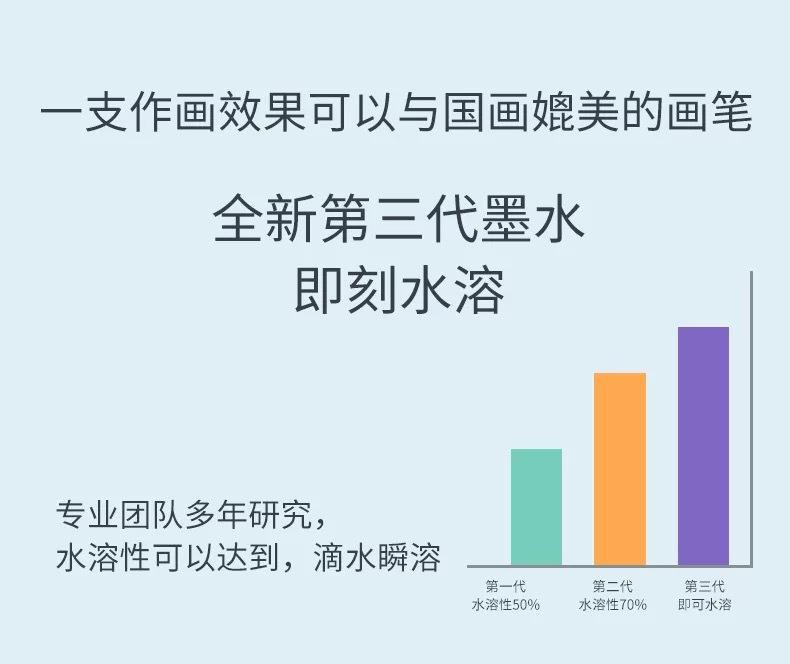 一支作画效果可以与国画媲美的画笔

全新第三代墨水
即刻水溶

专业团队多年研究，
水溶性可以达到，滴水瞬溶

第一代
水溶性50%

第二代
水溶性70%

第三代
即可水溶